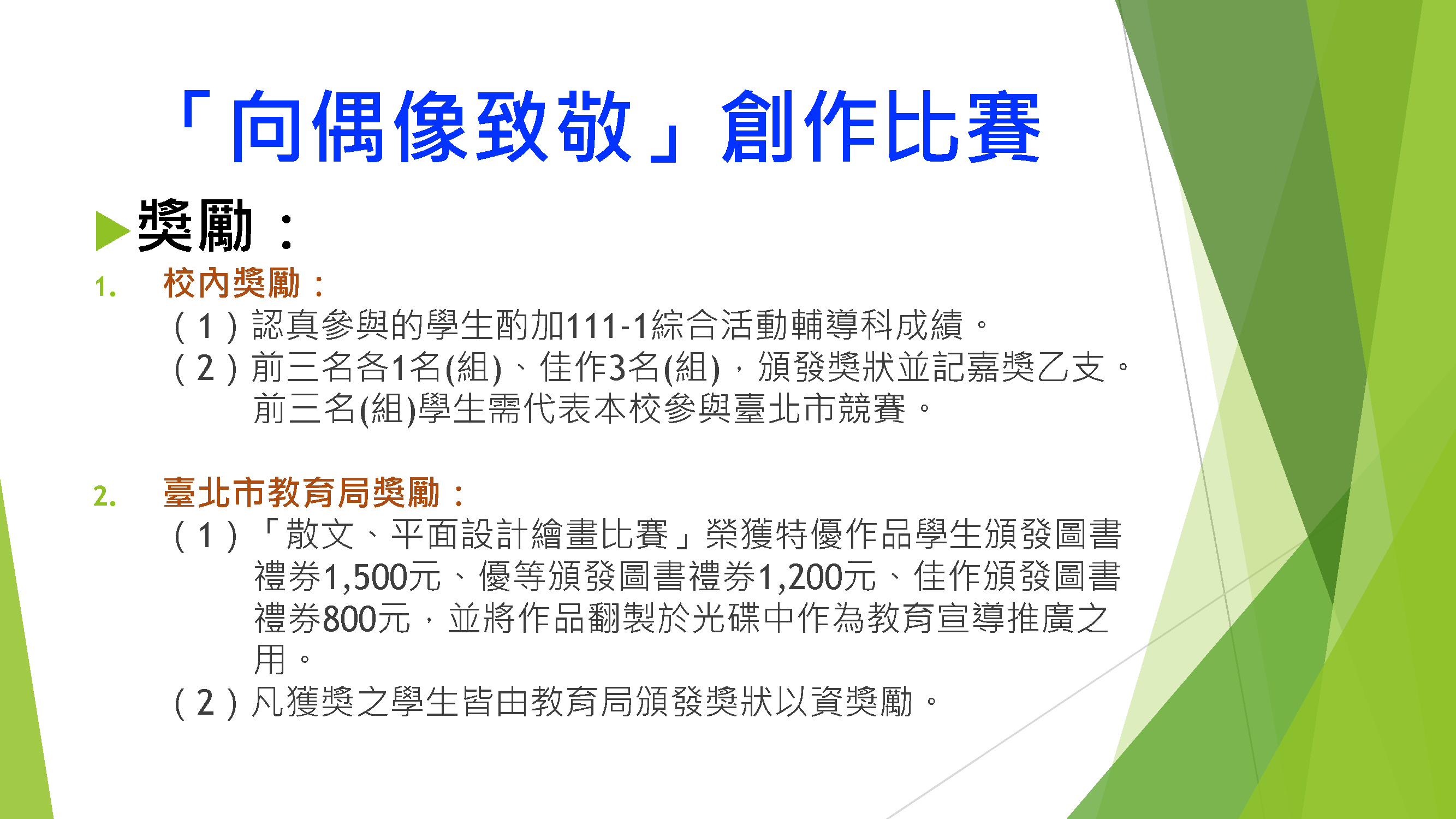 「向偶像致敬」創作比賽

獎勵：

1. 校內獎勵：

（1）認真參與的學生酌加111-1綜合活動輔導科成績。

（2）前三名各1名(組)、佳作3名(組)，頒發獎狀並記嘉獎乙支。前三名(組)學生需代表本校參與臺北市競賽。

2. 臺北市教育局獎勵：

（1）「散文、平面設計繪畫比賽」榮獲特優作品學生頒發圖書禮券1,500元、優等頒發圖書禮券1,200元、佳作頒發圖書禮券800元，並將作品翻製於光碟中作為教育宣導推廣之用。

（2）凡獲獎之學生皆由教育局頒發獎狀以資獎勵。